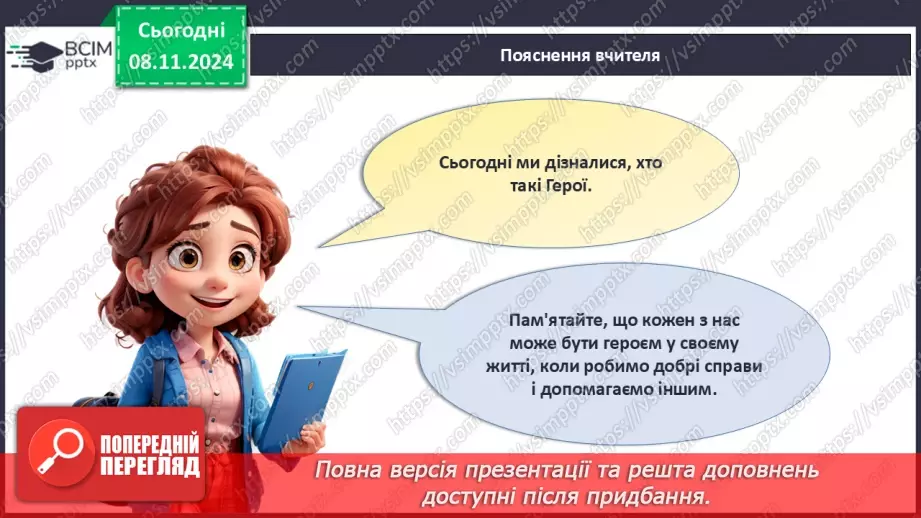 ВСІМ pptx

Сьогодні 08.11.2024

Пояснення вчителя

Сьогодні ми дізналися, хто такі Герої.

Пам'ятайте, що кожен з нас може бути героєм у своєму житті, коли робимо добрі справи і допомагаємо іншим.

ПОПЕРЕДНІЙ ПЕРЕГЛЯД

Повна версія презентації та решта доповнень доступні після придбання.

https://vsimpptx.com